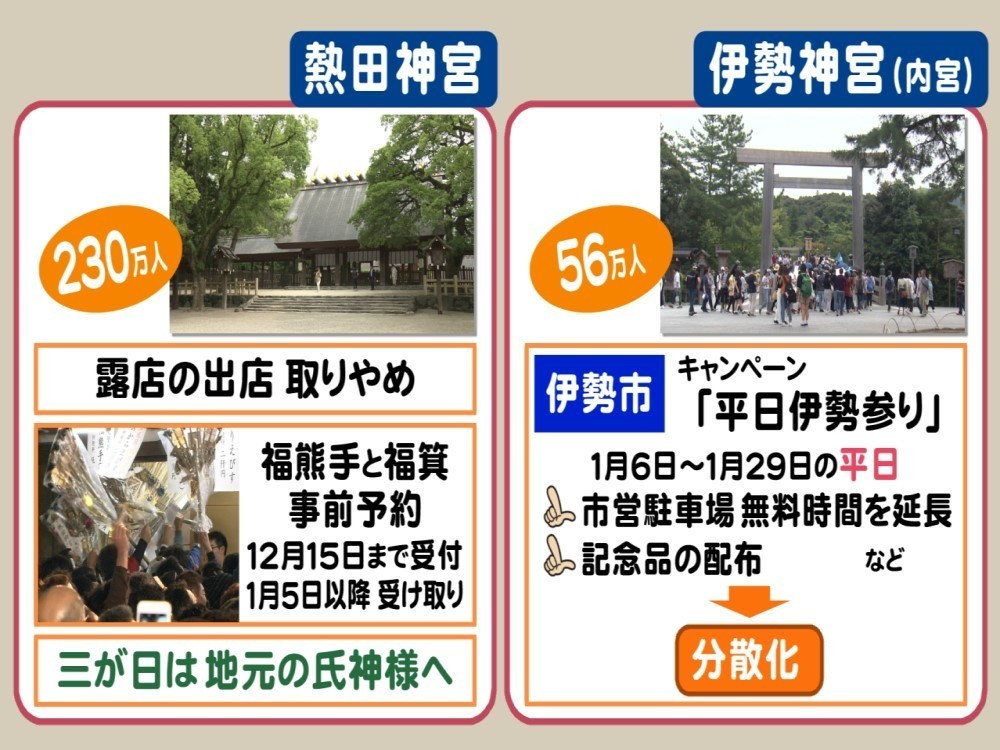 熱田神宮

230万人

露店の出店 取りやめ

福熊手と福箕
事前予約
12月15日まで受付
1月5日以降 受け取り

三が日は 地元の氏神様へ

伊勢神宮(内宮)

56万人

伊勢市

キャンペーン
「平日伊勢参り」

1月6日~1月29日の平日
市営駐車場 無料時間を延長
記念品の配布 など

分散化